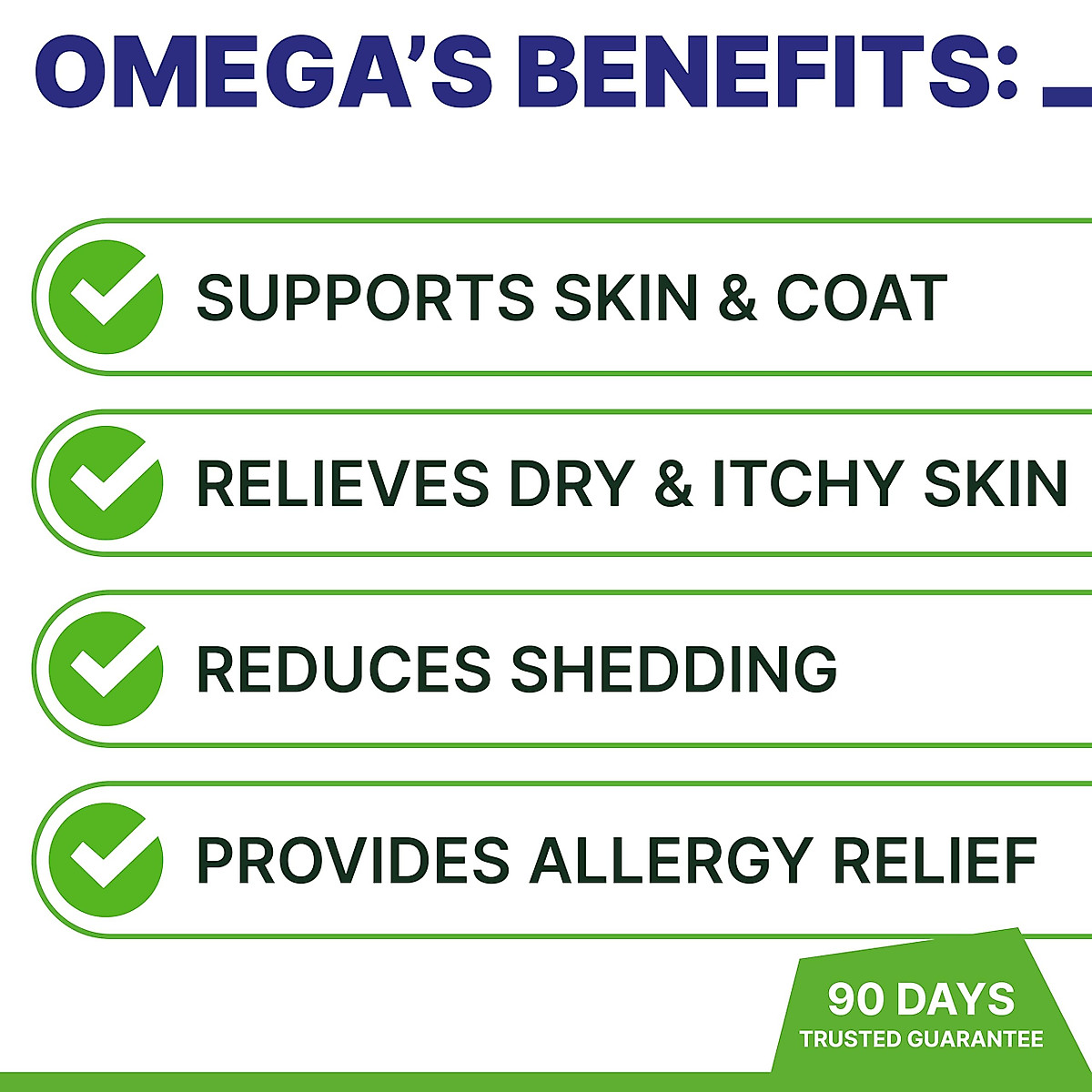 OMEGA'S BENEFITS:

SUPPORTS SKIN & COAT

RELIEVES DRY & ITCHY SKIN

REDUCES SHEDDING

PROVIDES ALLERGY RELIEF

90 DAYS
TRUSTED GUARANTEE